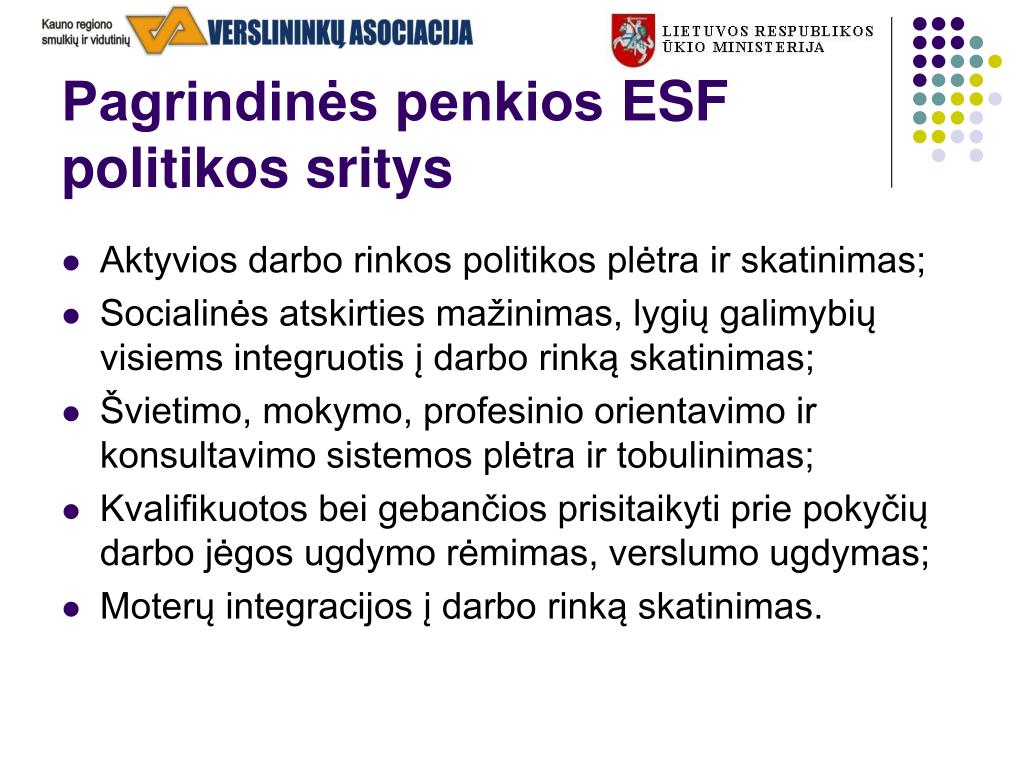 Kauno regiono smulkių ir vidutinių VERSLININKŲ ASOCIACIJA

LIETUVOS RESPUBLIKOS ŪKIO MINISTERIJA

Pagrindinės penkios ESF politikos sritys

- Aktyvios darbo rinkos politikos plėtra ir skatinimas;
- Socialinės atskirties mažinimas, lygių galimybių visiems integruotis į darbo rinką skatinimas;
- Švietimo, mokymo, profesinio orientavimo ir konsultavimo sistemos plėtra ir tobulinimas;
- Kvalifikuotos bei gebančios prisitaikyti prie pokyčių darbo jėgos ugdymo rėmimas, verslumo ugdymas;
- Moterų integracijos į darbo rinką skatinimas.